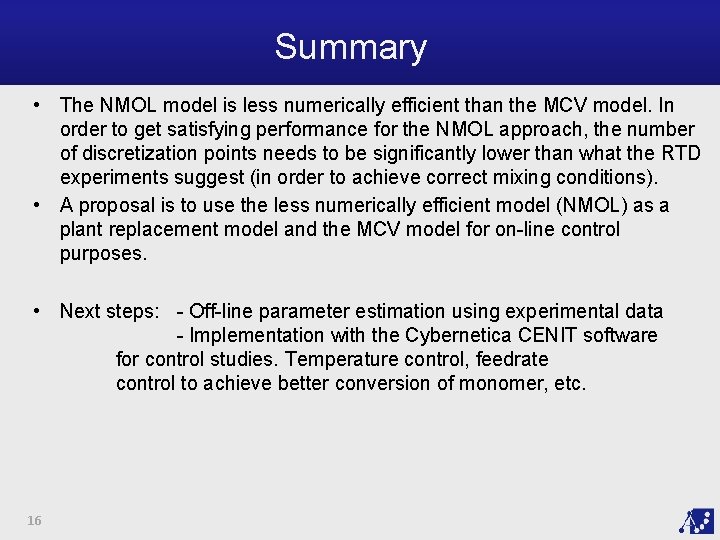 Summary

• The NMOL model is less numerically efficient than the MCV model. In order to get satisfying performance for the NMOL approach, the number of discretization points needs to be significantly lower than what the RTD experiments suggest (in order to achieve correct mixing conditions).

• A proposal is to use the less numerically efficient model (NMOL) as a plant replacement model and the MCV model for on-line control purposes.

• Next steps: - Off-line parameter estimation using experimental data
- Implementation with the Cybernetica CENIT software for control studies. Temperature control, feedrate control to achieve better conversion of monomer, etc.

16